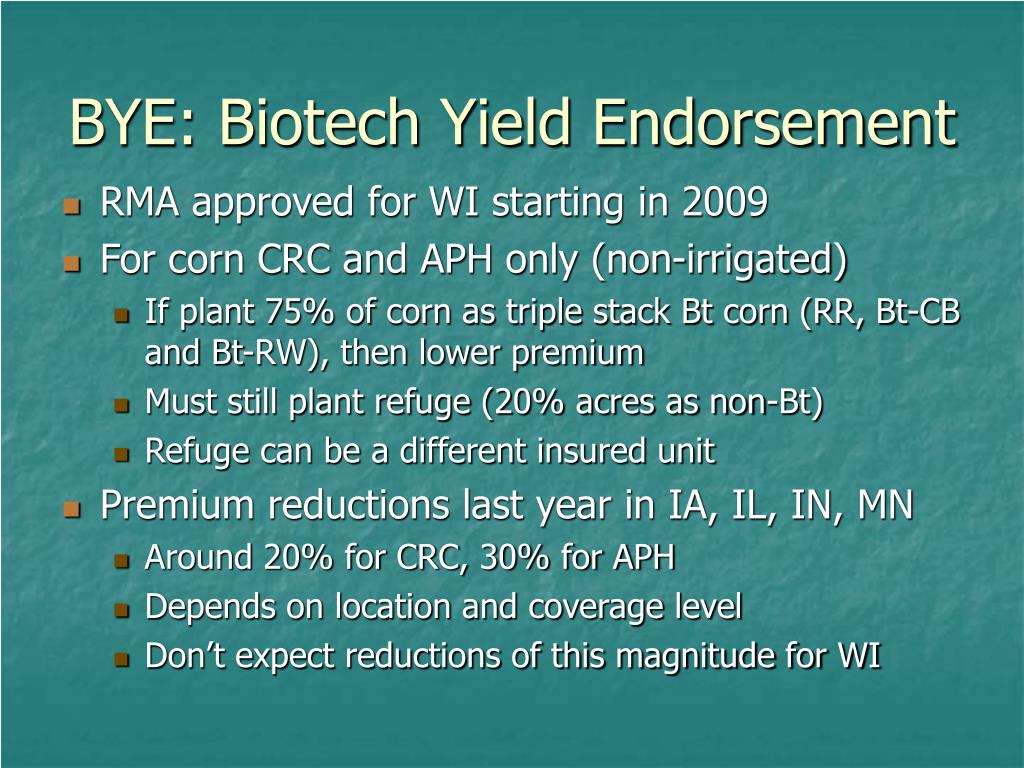 BYE: Biotech Yield Endorsement

- RMA approved for WI starting in 2009
- For corn CRC and APH only (non-irrigated)
  - If plant 75% of corn as triple stack Bt corn (RR, Bt-CB and Bt-RW), then lower premium
  - Must still plant refuge (20% acres as non-Bt)
  - Refuge can be a different insured unit
- Premium reductions last year in IA, IL, IN, MN
  - Around 20% for CRC, 30% for APH
  - Depends on location and coverage level
  - Don’t expect reductions of this magnitude for WI